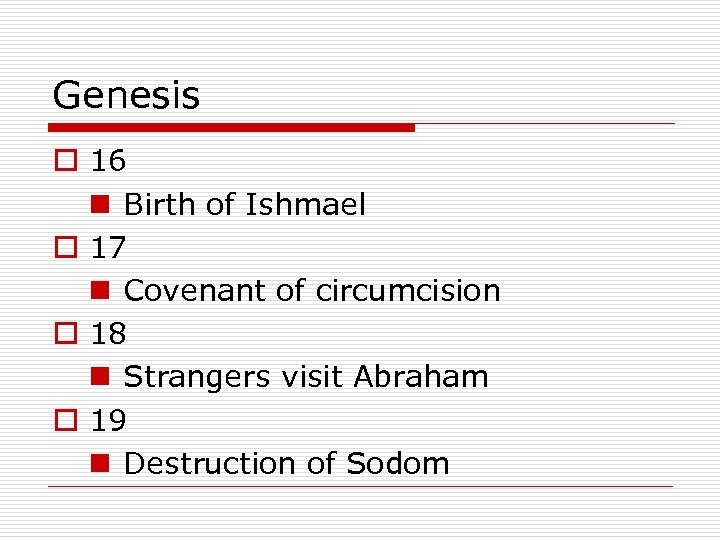 Genesis

16
Birth of Ishmael
17
Covenant of circumcision
18
Strangers visit Abraham
19
Destruction of Sodom